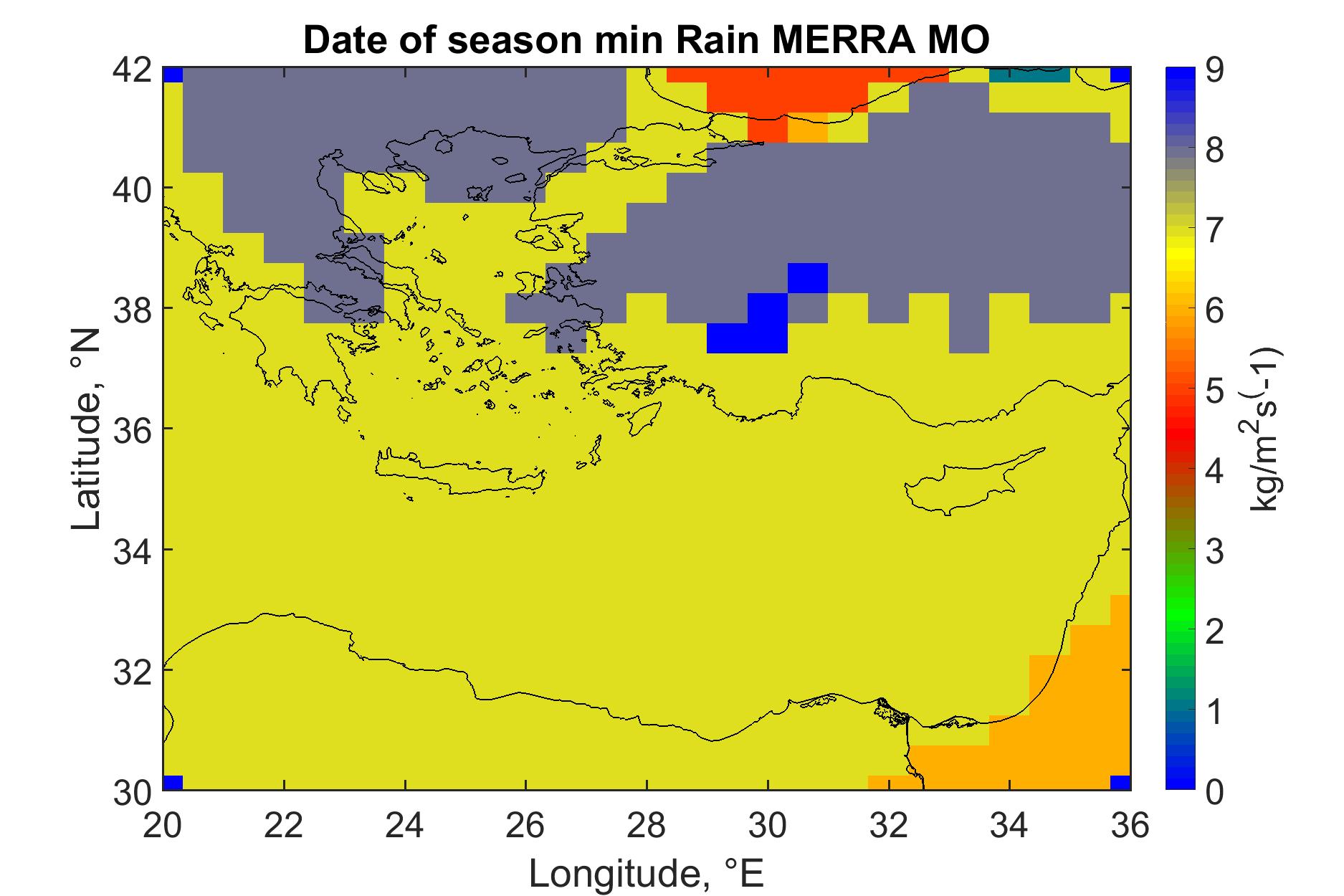 Date of season min Rain MERRA MO

42
40
38
36
34
32
30

Latitude, °N

20 22 24 26 28 30 32 34 36

Longitude, °E

9
8
7
6
5
4
3
2
1
0

$kg/m^2s^(-1)$